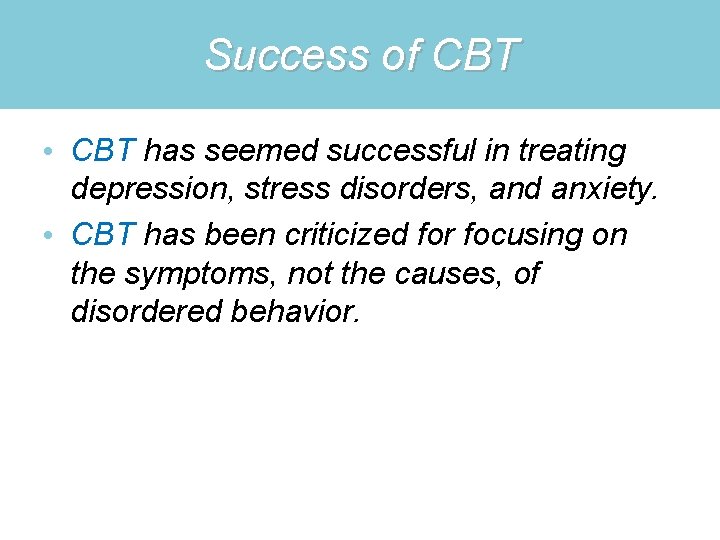 Success of CBT

• CBT has seemed successful in treating depression, stress disorders, and anxiety.
• CBT has been criticized for focusing on the symptoms, not the causes, of disordered behavior.